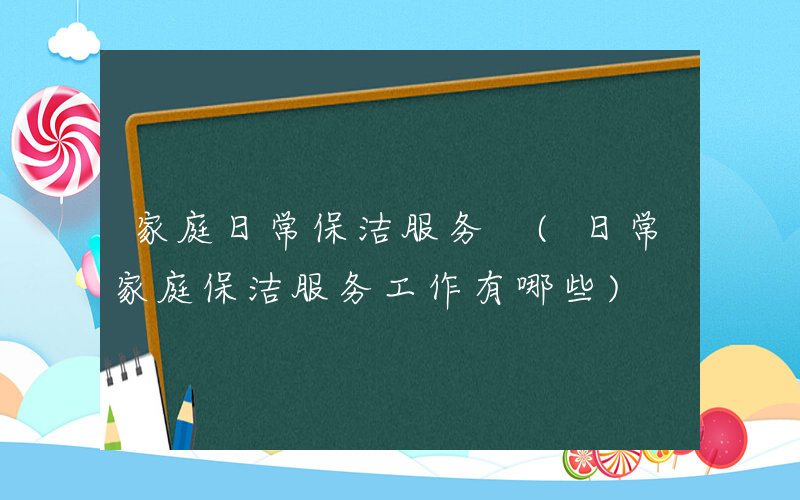 家庭日常保洁服务 （日常家庭保洁服务工作有哪些）